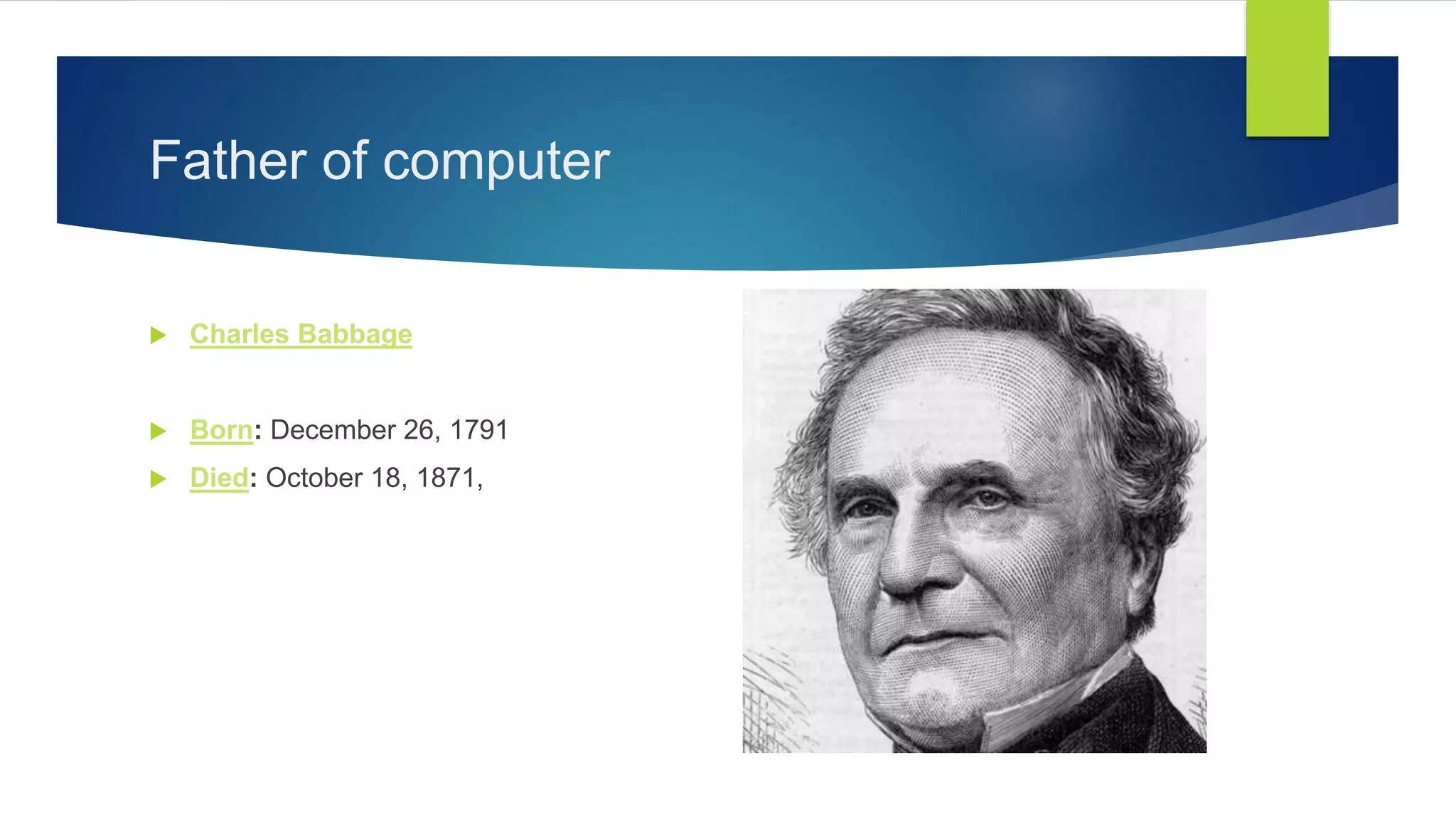 Father of computer

Charles Babbage

Born: December 26, 1791

Died: October 18, 1871,